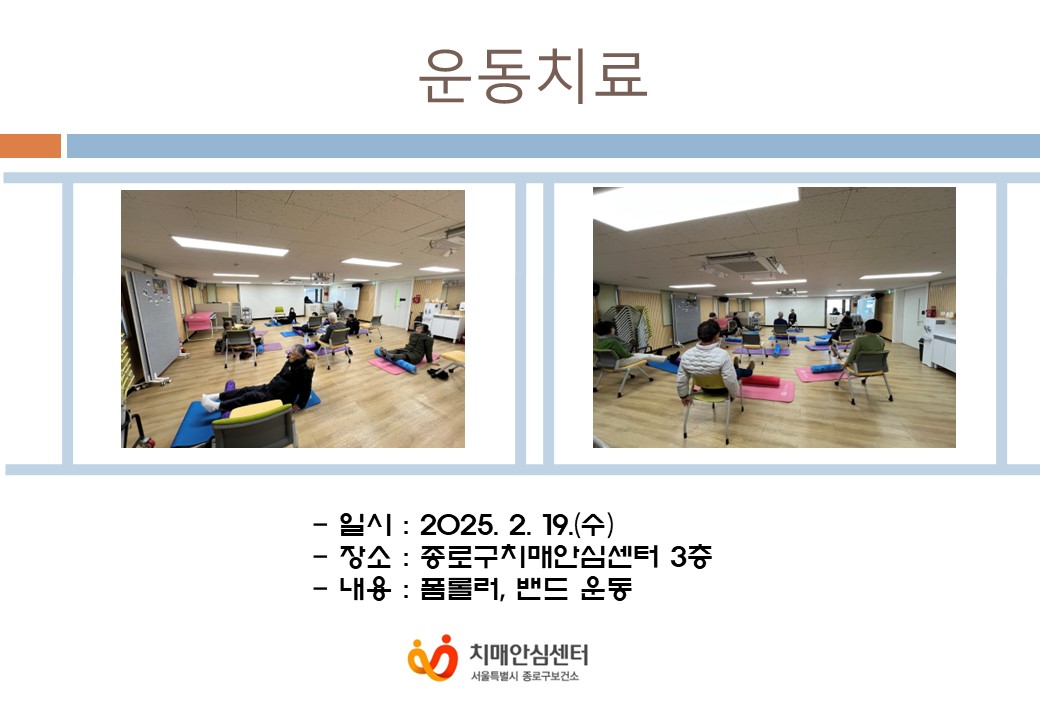 운동치료

- 일시 : 2025. 2. 19.(수)
- 장소 : 종로구치매안심센터 3층
- 내용 : 폼롤러, 밴드 운동

치매안심센터
서울특별시 종로구보건소